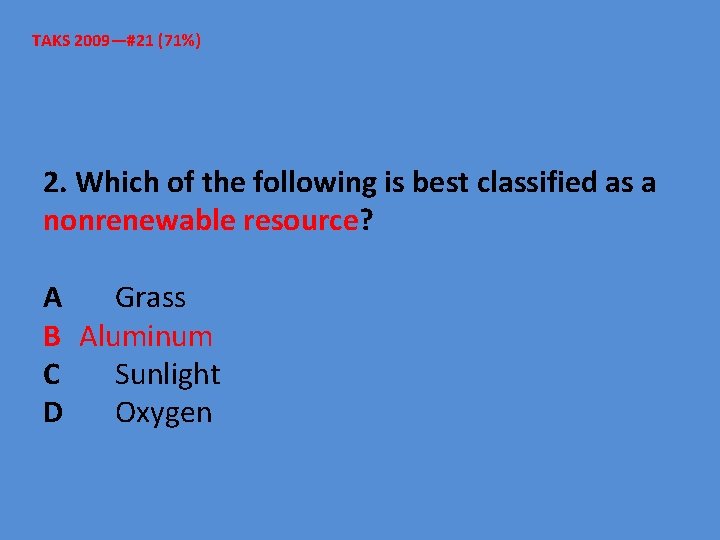 TAKS 2009—#21 (71%)

2. Which of the following is best classified as a nonrenewable resource?

A Grass
B Aluminum
C Sunlight
D Oxygen